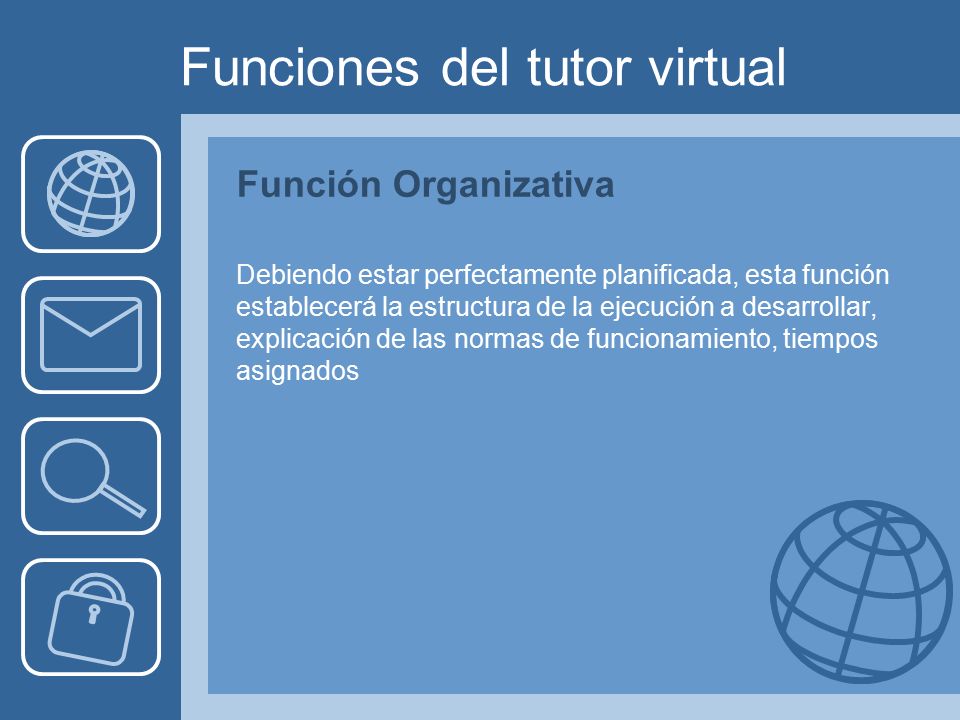 Funciones del tutor virtual

Función Organizativa

Debiendo estar perfectamente planificada, esta función establecerá la estructura de la ejecución a desarrollar, explicación de las normas de funcionamiento, tiempos asignados